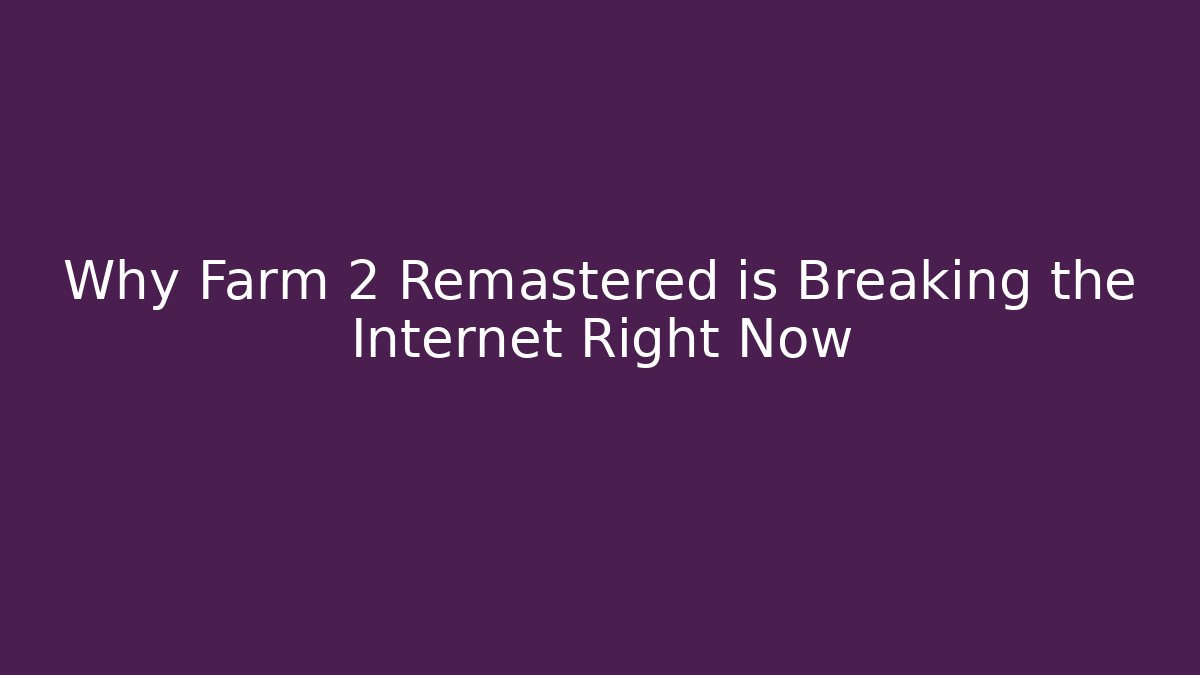 Why Farm 2 Remastered is Breaking the Internet Right Now